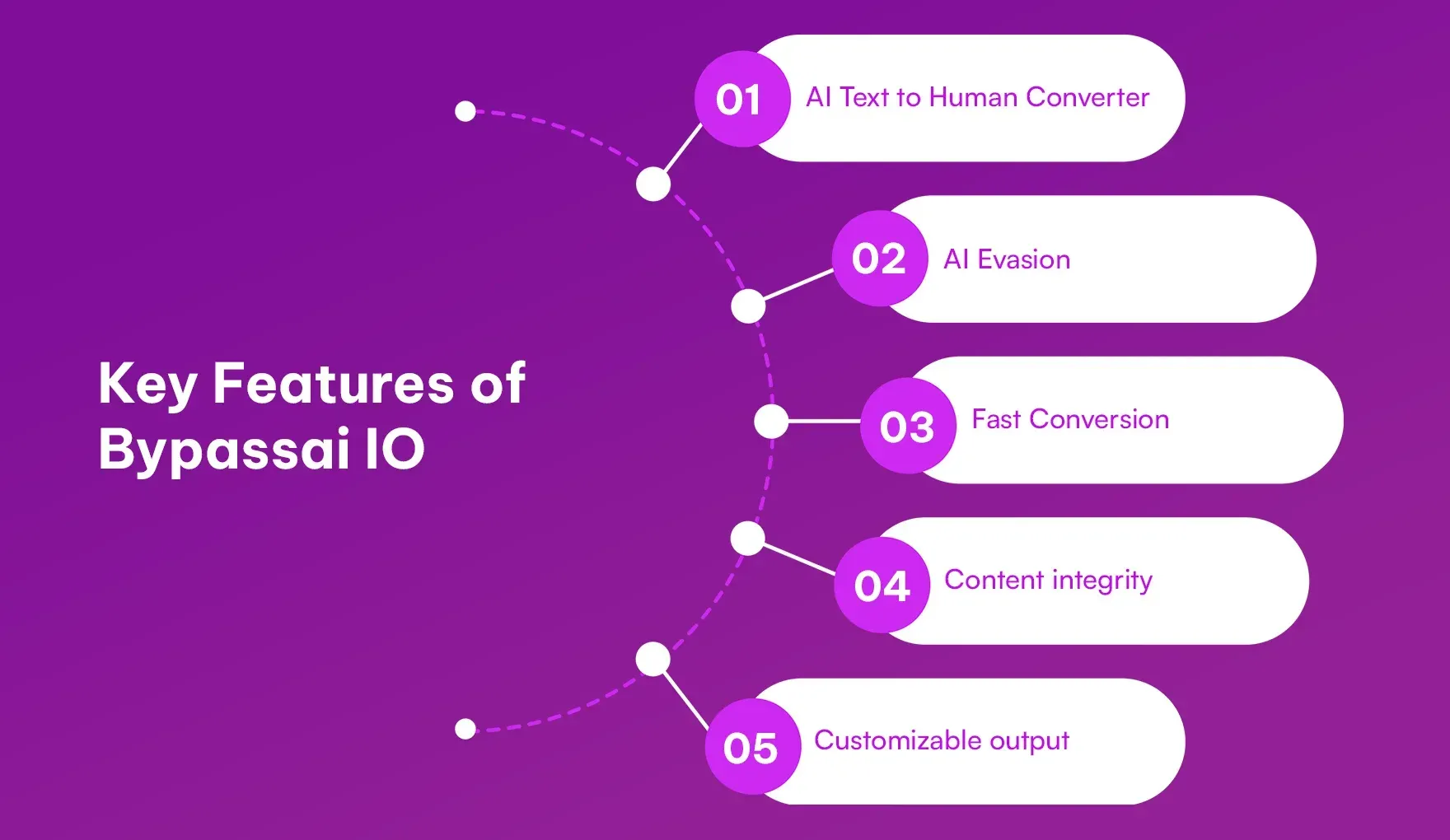 Key Features of Bypassai IO

01 AI Text to Human Converter

02 AI Evasion

03 Fast Conversion

04 Content integrity

05 Customizable output